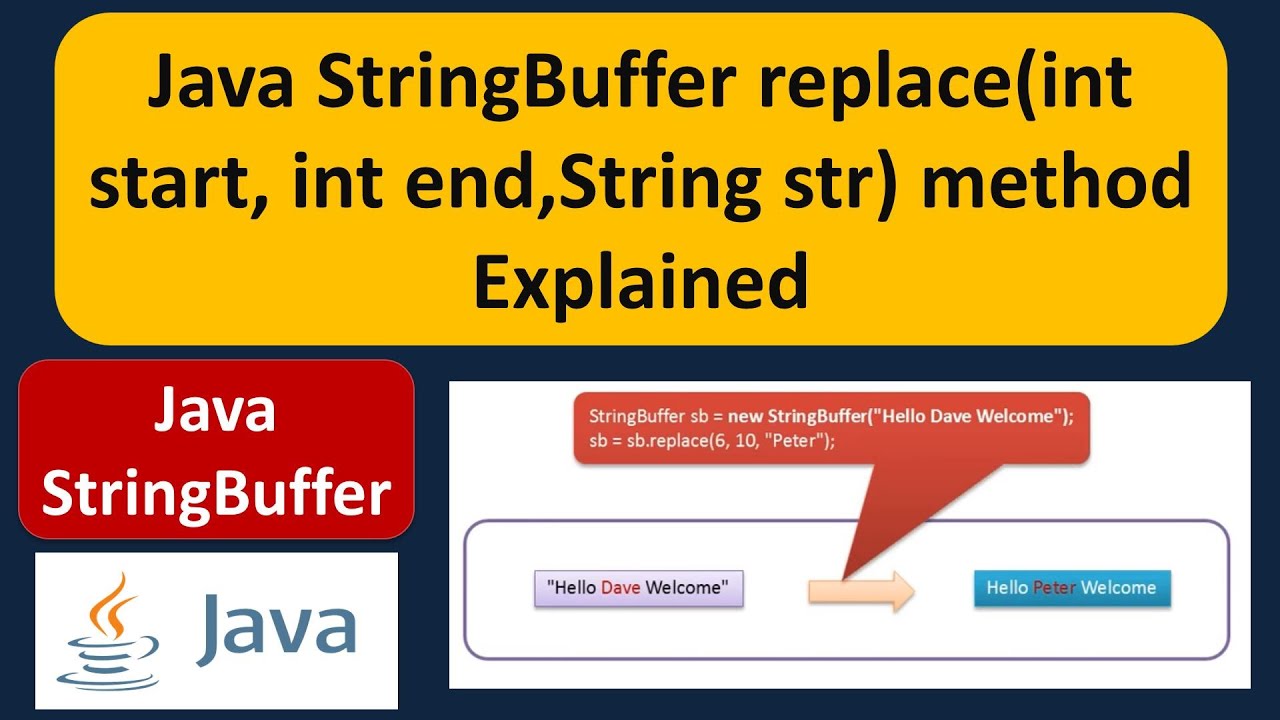 Java StringBuffer replace(int start, int end,String str) method Explained

Java StringBuffer

Java

StringBuffer sb = new StringBuffer("Hello Dave Welcome");
sb = sb.replace(6, 10, "Peter");

"Hello Dave Welcome"

Hello Peter Welcome